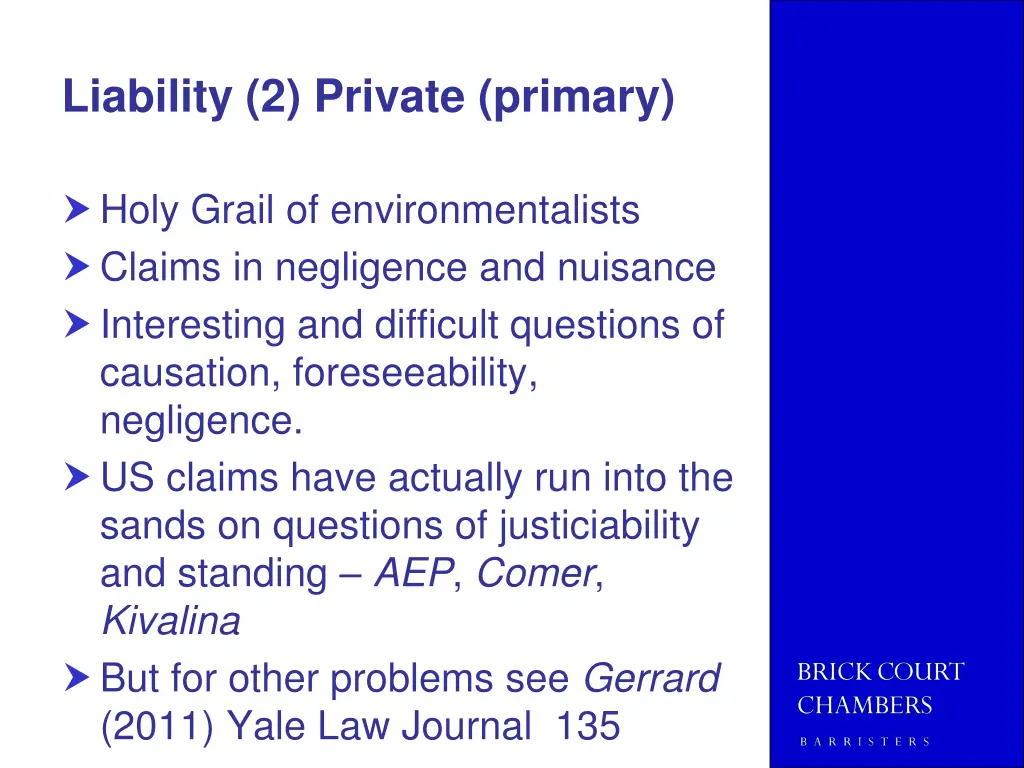 Liability (2) Private (primary)

Holy Grail of environmentalists

Claims in negligence and nuisance

Interesting and difficult questions of causation, foreseeability, negligence.

US claims have actually run into the sands on questions of justiciability and standing – AEP, Comer, Kivalina

But for other problems see Gerrard (2011) Yale Law Journal 135

BRICK COURT CHAMBERS
BARRISTERS